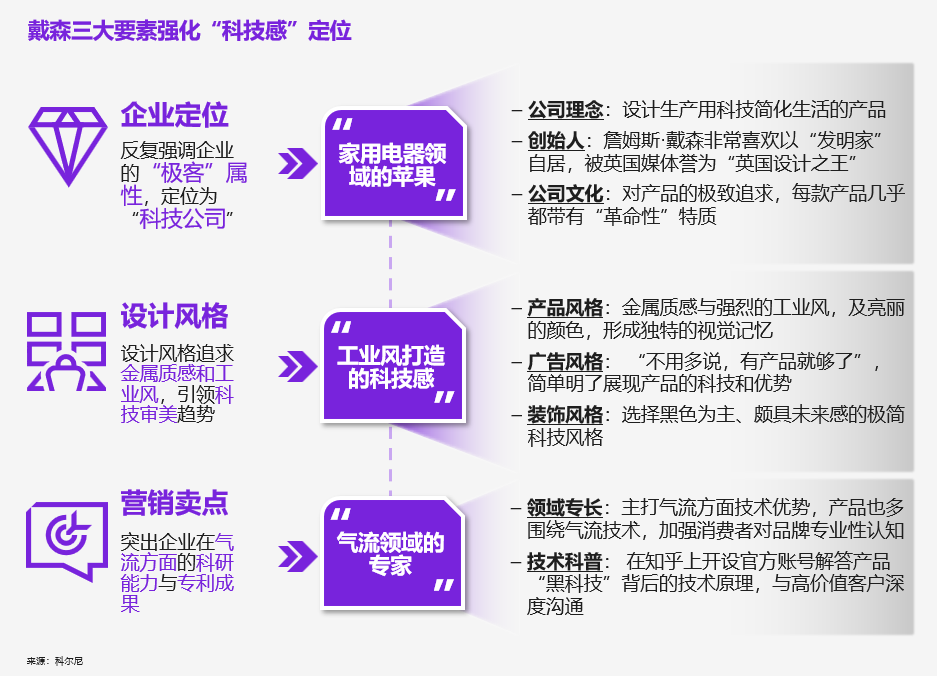 戴森三大要素强化“科技感”定位

企业定位

反复强调企业的“极客”属性，定位为“科技公司”

“家用电器领域的苹果”

– 公司理念：设计生产用科技简化生活的产品

– 创始人：詹姆斯·戴森非常喜欢以“发明家”自居，被英国媒体誉为“英国设计之王”

– 公司文化：对产品的极致追求，每款产品几乎都带有“革命性”特质

设计风格

设计风格追求金属质感和工业风，引领科技审美趋势

“工业风打造的科技感”

– 产品风格：金属质感与强烈的工业风，及亮丽的颜色，形成独特的视觉记忆

– 广告风格：“不用多说，有产品就够了”，简单明了展现产品的科技和优势

– 装饰风格：选择黑色为主、颇具未来感的极简科技风格

营销卖点

突出企业在气流方面的科研能力与专利成果

“气流领域的专家”

– 领域专长：主打气流方面技术优势，产品也多围绕气流技术，加强消费者对品牌专业性认知

– 技术科普：在知乎上开设官方账号解答产品“黑科技”背后的技术原理，与高价值客户深度沟通

来源：科尔尼